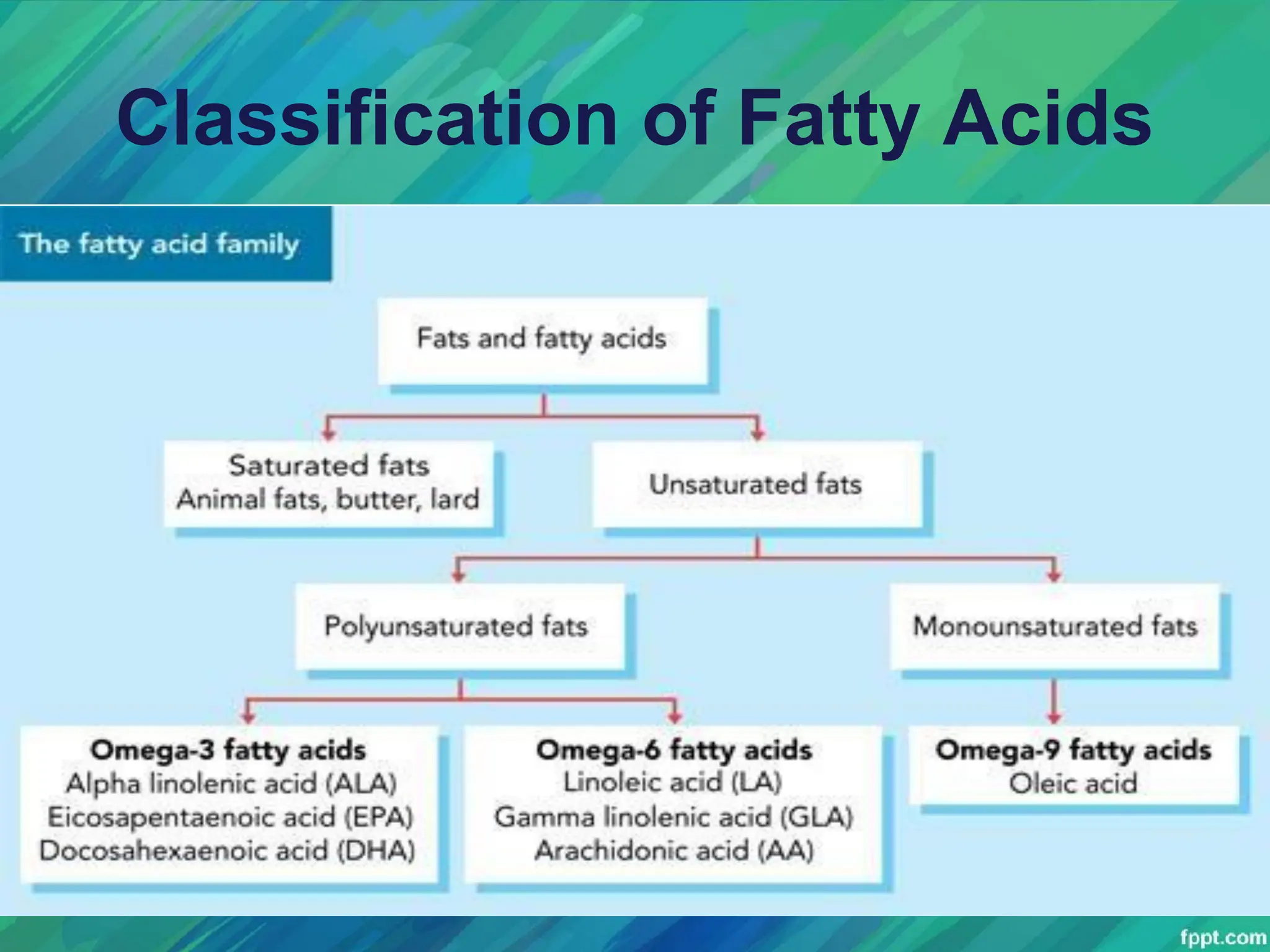 Classification of Fatty Acids

The fatty acid family

Fats and fatty acids

Saturated fats
Animal fats, butter, lard

Unsaturated fats

Polyunsaturated fats

Monounsaturated fats

Omega-3 fatty acids
Alpha linolenic acid (ALA)
Eicosapentaenoic acid (EPA)
Docosahexaenoic acid (DHA)

Omega-6 fatty acids
Linoleic acid (LA)
Gamma linolenic acid (GLA)
Arachidonic acid (AA)

Omega-9 fatty acids
Oleic acid

fppt.com